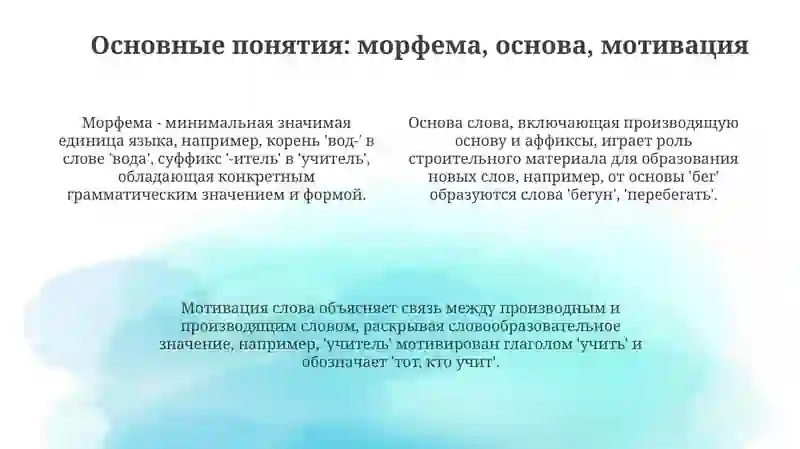 Основные понятия: морфема, основа, мотивация

Морфема - минимальная значимая единица языка, например, корень 'вод-' в слове 'вода', суффикс '-итель' в 'учитель', обладающая конкретным грамматическим значением и формой.

Основа слова, включающая производящую основу и аффиксы, играет роль строительного материала для образования новых слов, например, от основы 'бег' образуются слова 'бегун', 'перебегать'.

Мотивация слова объясняет связь между производным и производящим словом, раскрывая словообразовательное значение, например, 'учитель' мотивирован глаголом 'учить' и обозначает 'тот, кто учит'.